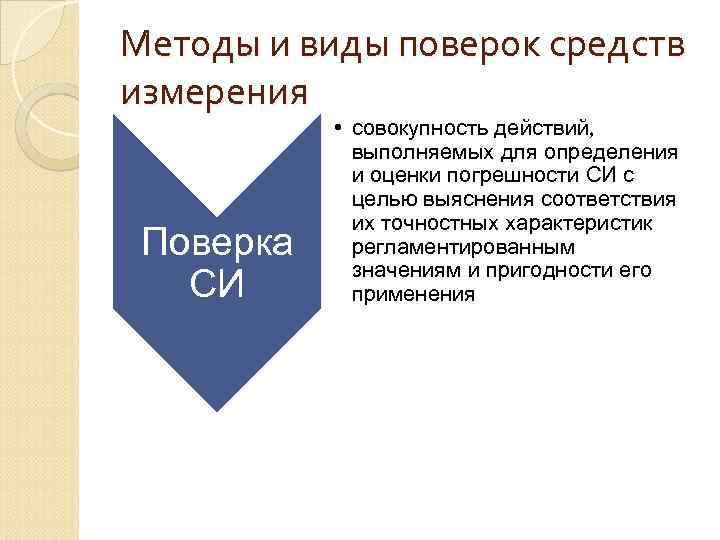 Методы и виды поверок средств измерения

Поверка СИ

• совокупность действий, выполняемых для определения и оценки погрешности СИ с целью выяснения соответствия их точностных характеристик регламентированным значениям и пригодности его применения